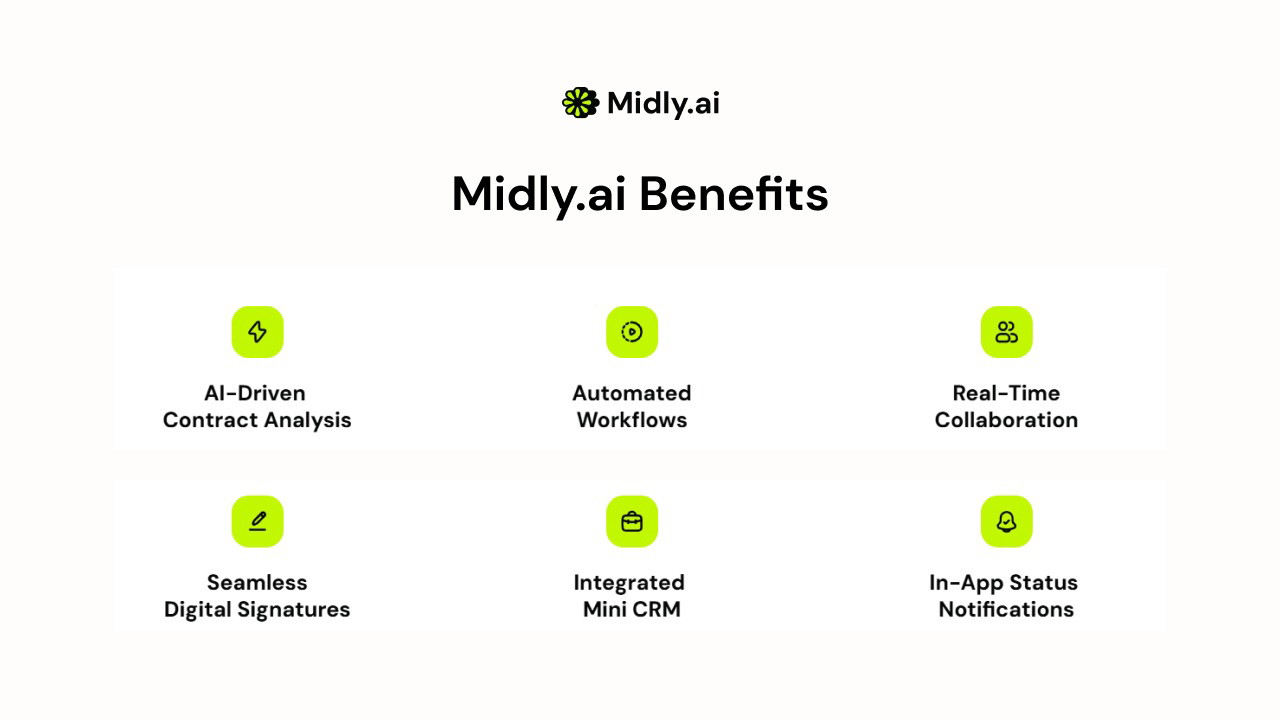 Midly.ai

Midly.ai Benefits

AI-Driven Contract Analysis

Automated Workflows

Real-Time Collaboration

Seamless Digital Signatures

Integrated Mini CRM

In-App Status Notifications